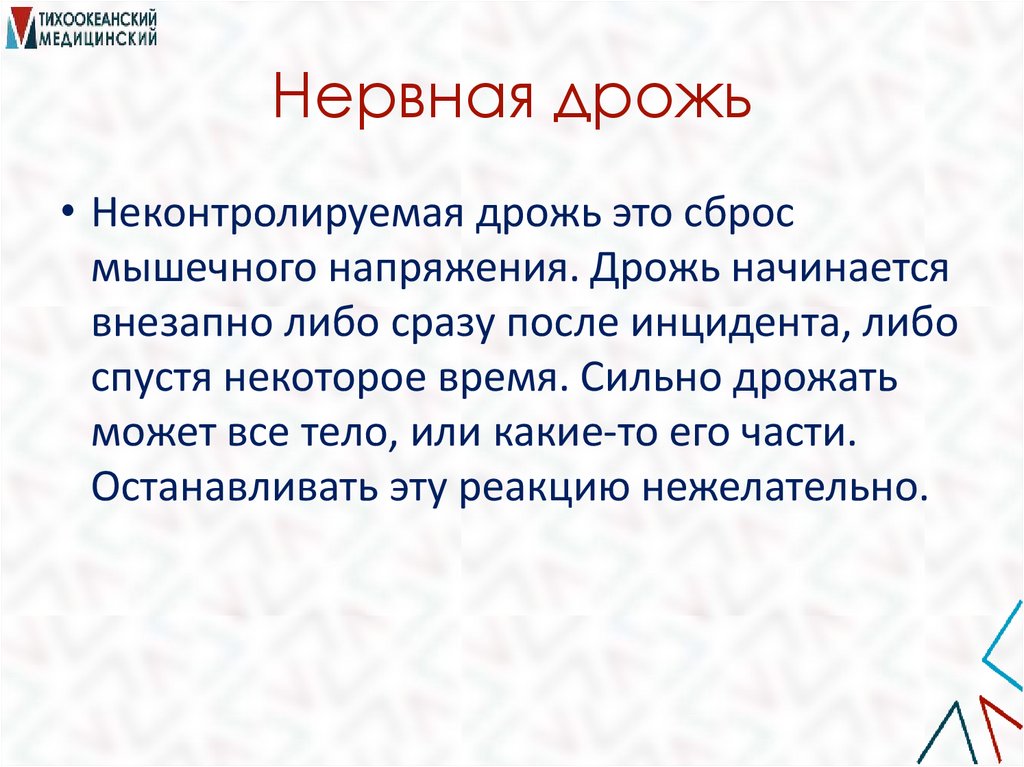 ТИХООКЕАНСКИЙ МЕДИЦИНСКИЙ

Нервная дрожь

• Неконтролируемая дрожь это сброс мышечного напряжения. Дрожь начинается внезапно либо сразу после инцидента, либо спустя некоторое время. Сильно дрожать может все тело, или какие-то его части. Останавливать эту реакцию нежелательно.